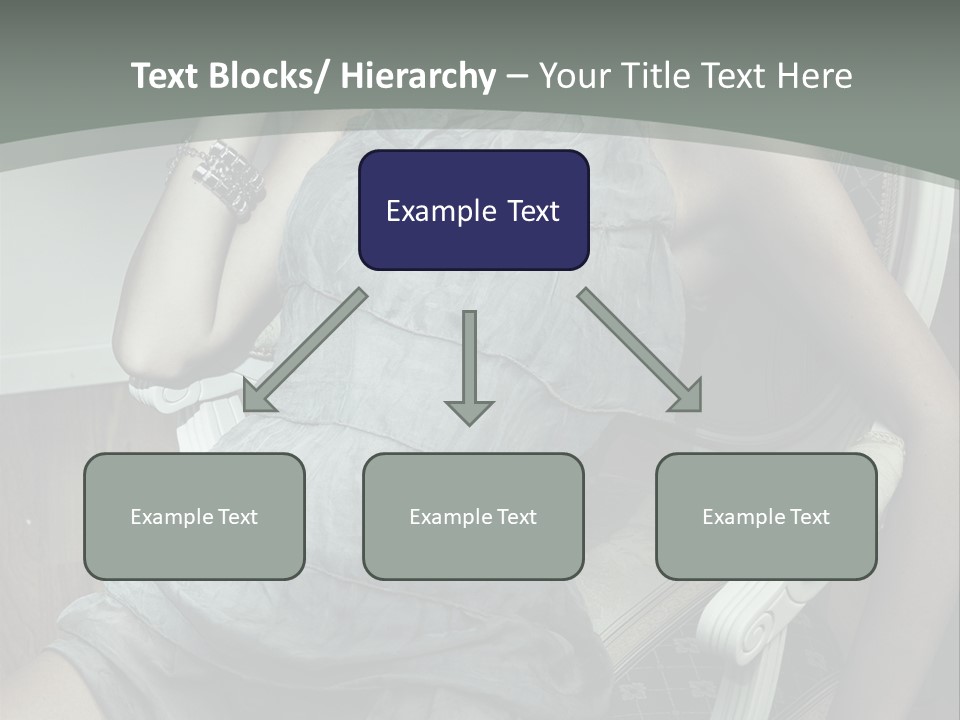 Text Blocks/ Hierarchy – Your Title Text Here

Example Text

Example Text

Example Text

Example Text